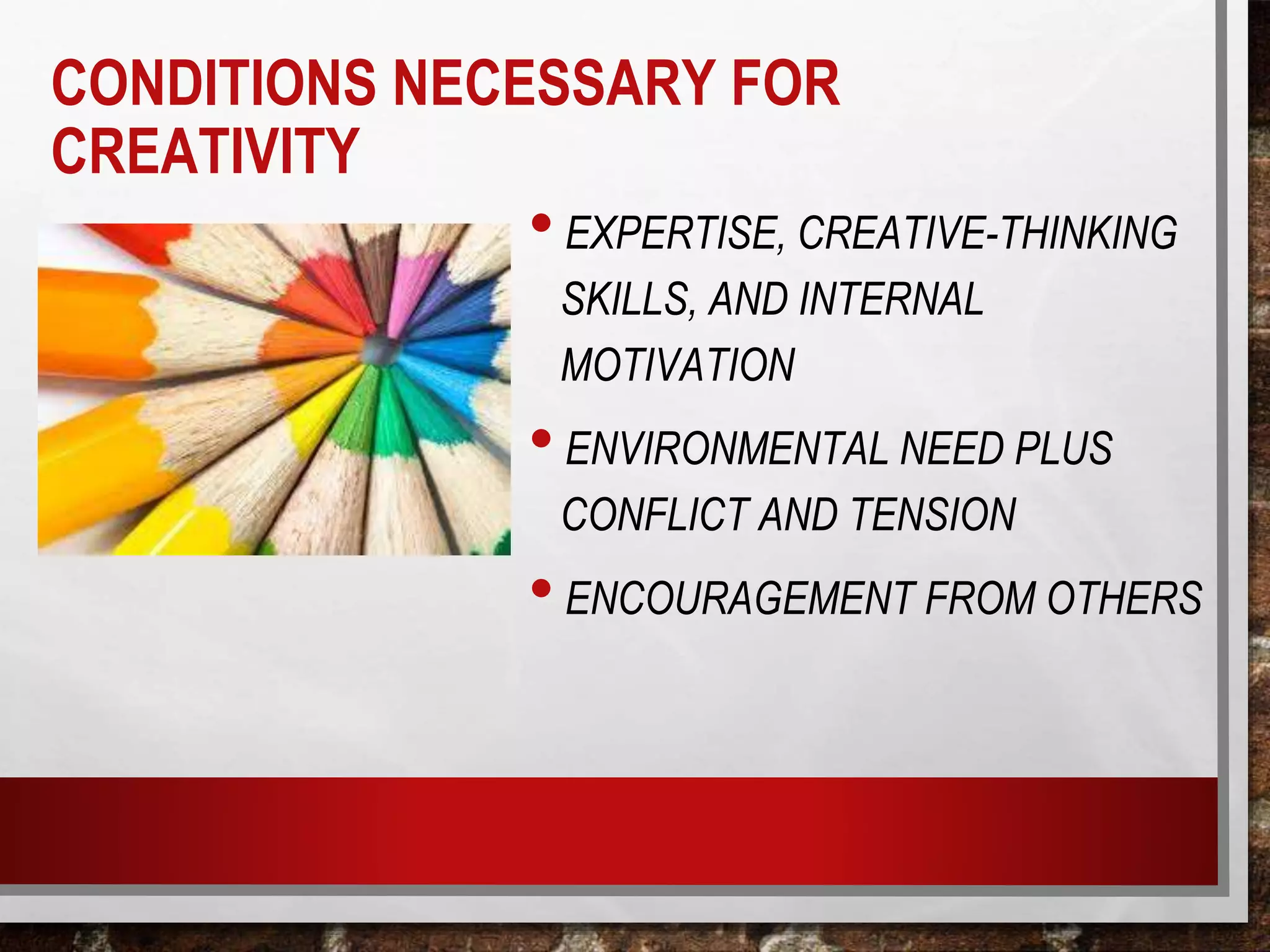 CONDITIONS NECESSARY FOR CREATIVITY

• EXPERTISE, CREATIVE-THINKING SKILLS, AND INTERNAL MOTIVATION

• ENVIRONMENTAL NEED PLUS CONFLICT AND TENSION

• ENCOURAGEMENT FROM OTHERS